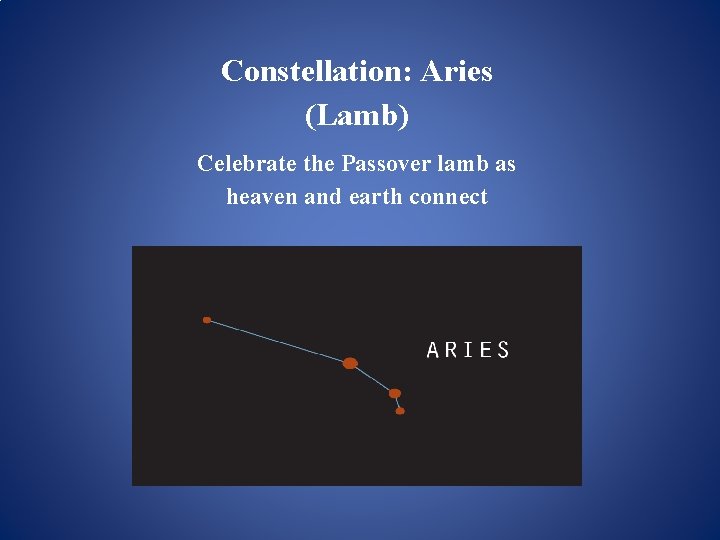 Constellation: Aries
(Lamb)

Celebrate the Passover lamb as heaven and earth connect

ARIES